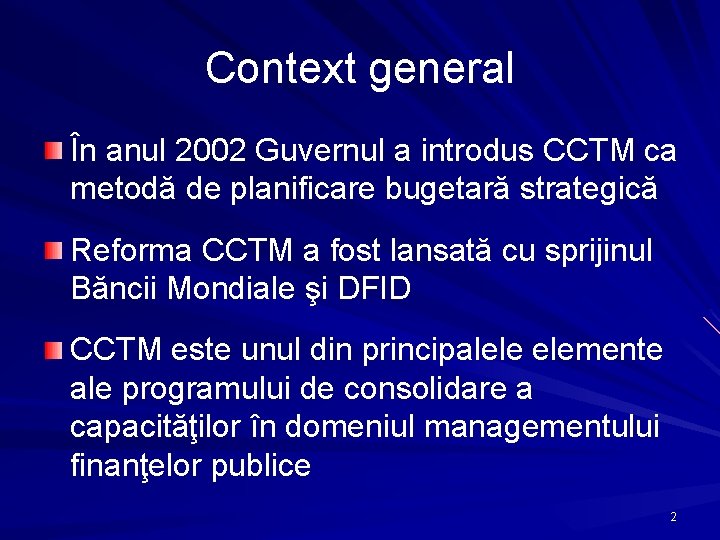 Context general

În anul 2002 Guvernul a introdus CCTM ca metodă de planificare bugetară strategică

Reforma CCTM a fost lansată cu sprijinul Băncii Mondiale şi DFID

CCTM este unul din principalele elemente ale programului de consolidare a capacităţilor în domeniul managementului finanţelor publice

2